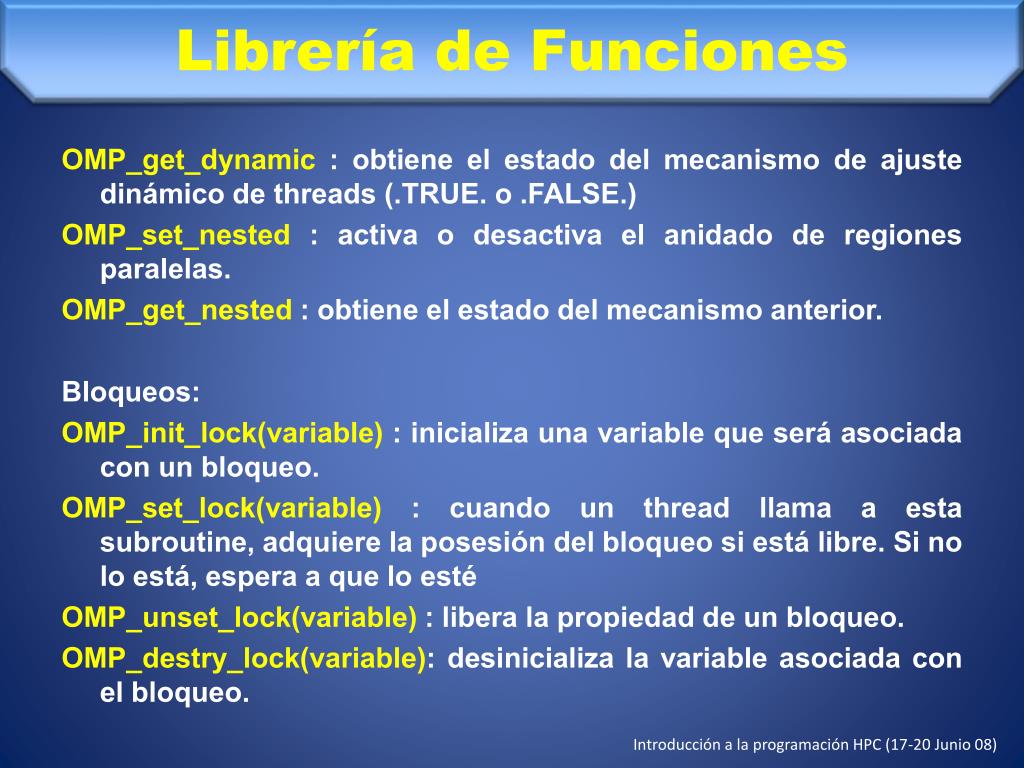 Librería de Funciones

OMP_get_dynamic : obtiene el estado del mecanismo de ajuste dinámico de threads (.TRUE. o .FALSE.)

OMP_set_nested : activa o desactiva el anidado de regiones paralelas.

OMP_get_nested : obtiene el estado del mecanismo anterior.

Bloqueos:

OMP_init_lock(variable) : inicializa una variable que será asociada con un bloqueo.

OMP_set_lock(variable) : cuando un thread llama a esta subroutine, adquiere la posesión del bloqueo si está libre. Si no lo está, espera a que lo esté

OMP_unset_lock(variable) : libera la propiedad de un bloqueo.

OMP_destry_lock(variable): desinicializa la variable asociada con el bloqueo.

Introducción a la programación HPC (17-20 Junio 08)